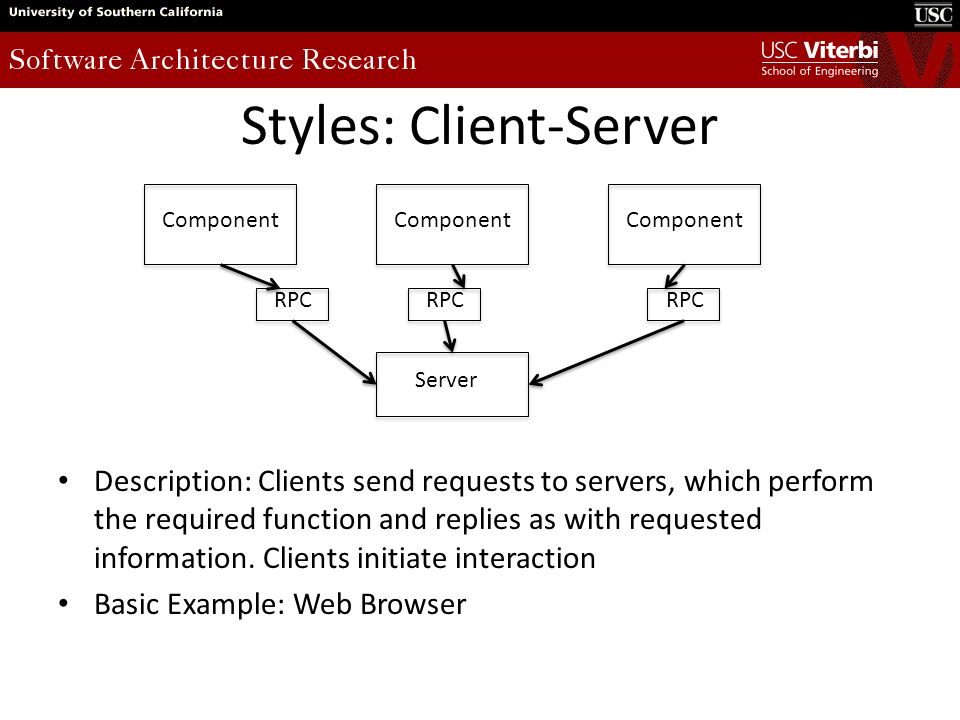 University of Southern California

USC

Software Architecture Research

USC Viterbi
School of Engineering

Styles: Client-Server

Component

Component

Component

RPC

RPC

RPC

Server

• Description: Clients send requests to servers, which perform the required function and replies as with requested information. Clients initiate interaction

• Basic Example: Web Browser